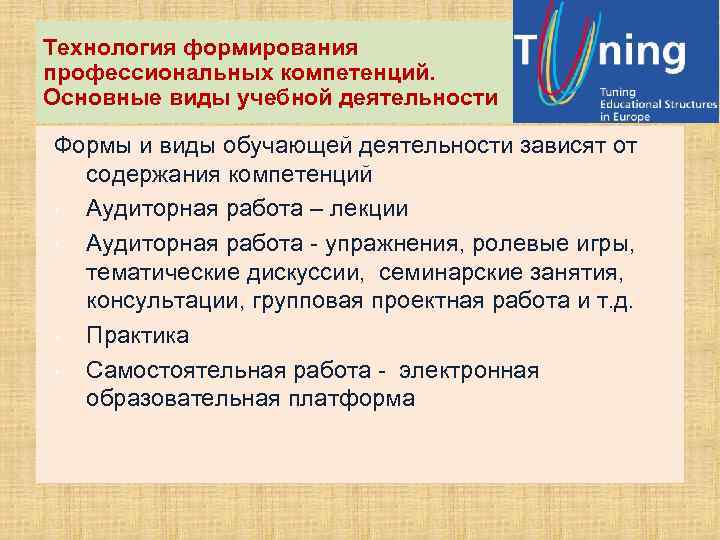 Технология формирования профессиональных компетенций. Основные виды учебной деятельности

Tuning

Tuning Educational Structures in Europe

Формы и виды обучающей деятельности зависят от содержания компетенций

Аудиторная работа – лекции

Аудиторная работа - упражнения, ролевые игры, тематические дискуссии, семинарские занятия, консультации, групповая проектная работа и т.д.

Практика

Самостоятельная работа - электронная образовательная платформа